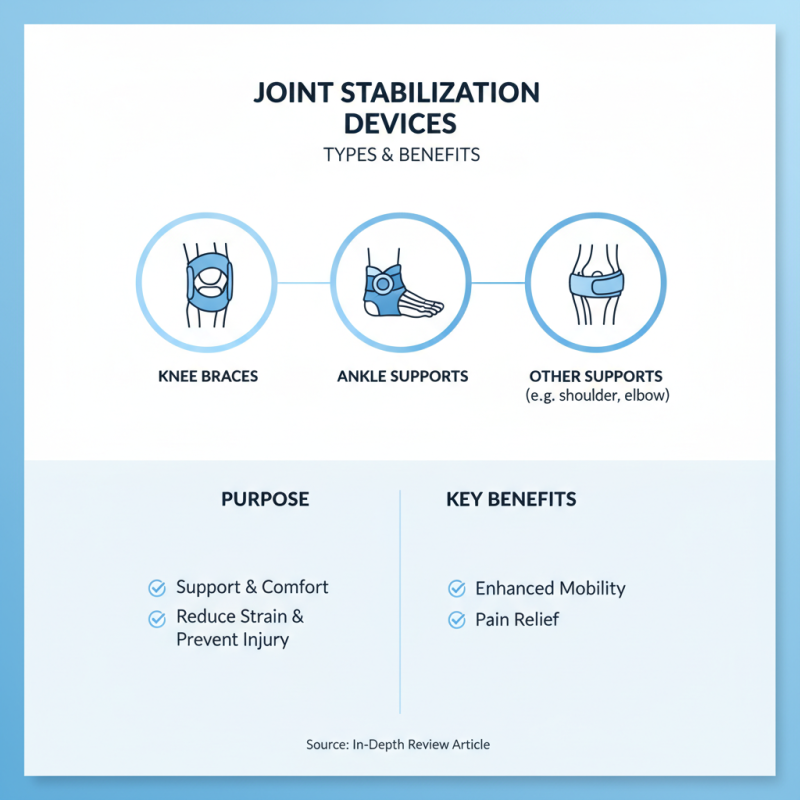 JOINT STABILIZATION DEVICES

TYPES & BENEFITS

KNEE BRACES

ANKLE SUPPORTS

OTHER SUPPORTS
(e.g. shoulder, elbow)

PURPOSE

Support & Comfort
Reduce Strain & Prevent Injury

KEY BENEFITS

Enhanced Mobility
Pain Relief

Source: In-Depth Review Article